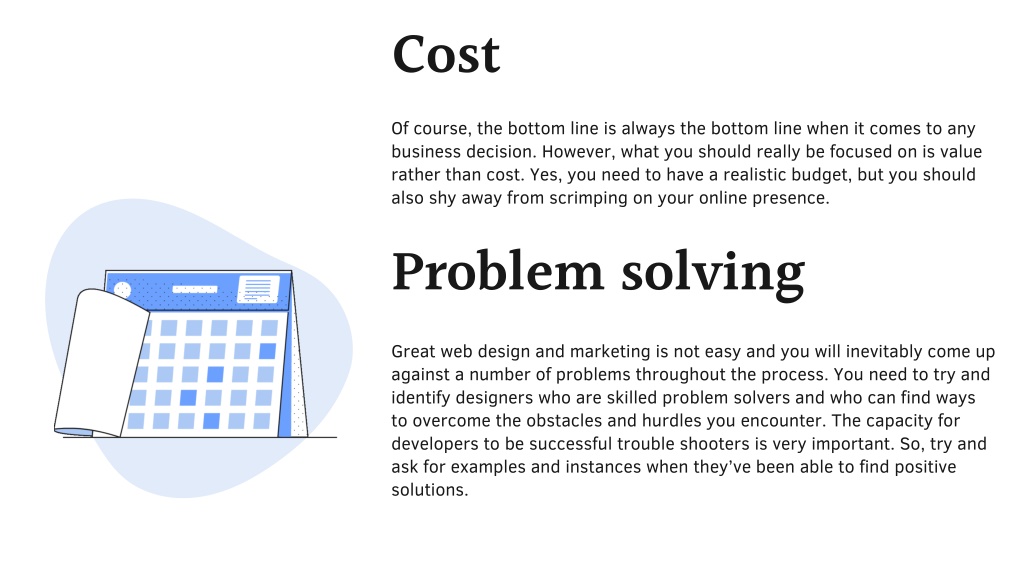 Cost

Of course, the bottom line is always the bottom line when it comes to any business decision. However, what you should really be focused on is value rather than cost. Yes, you need to have a realistic budget, but you should also shy away from scrimping on your online presence.

Problem solving

Great web design and marketing is not easy and you will inevitably come up against a number of problems throughout the process. You need to try and identify designers who are skilled problem solvers and who can find ways to overcome the obstacles and hurdles you encounter. The capacity for developers to be successful trouble shooters is very important. So, try and ask for examples and instances when they've been able to find positive solutions.